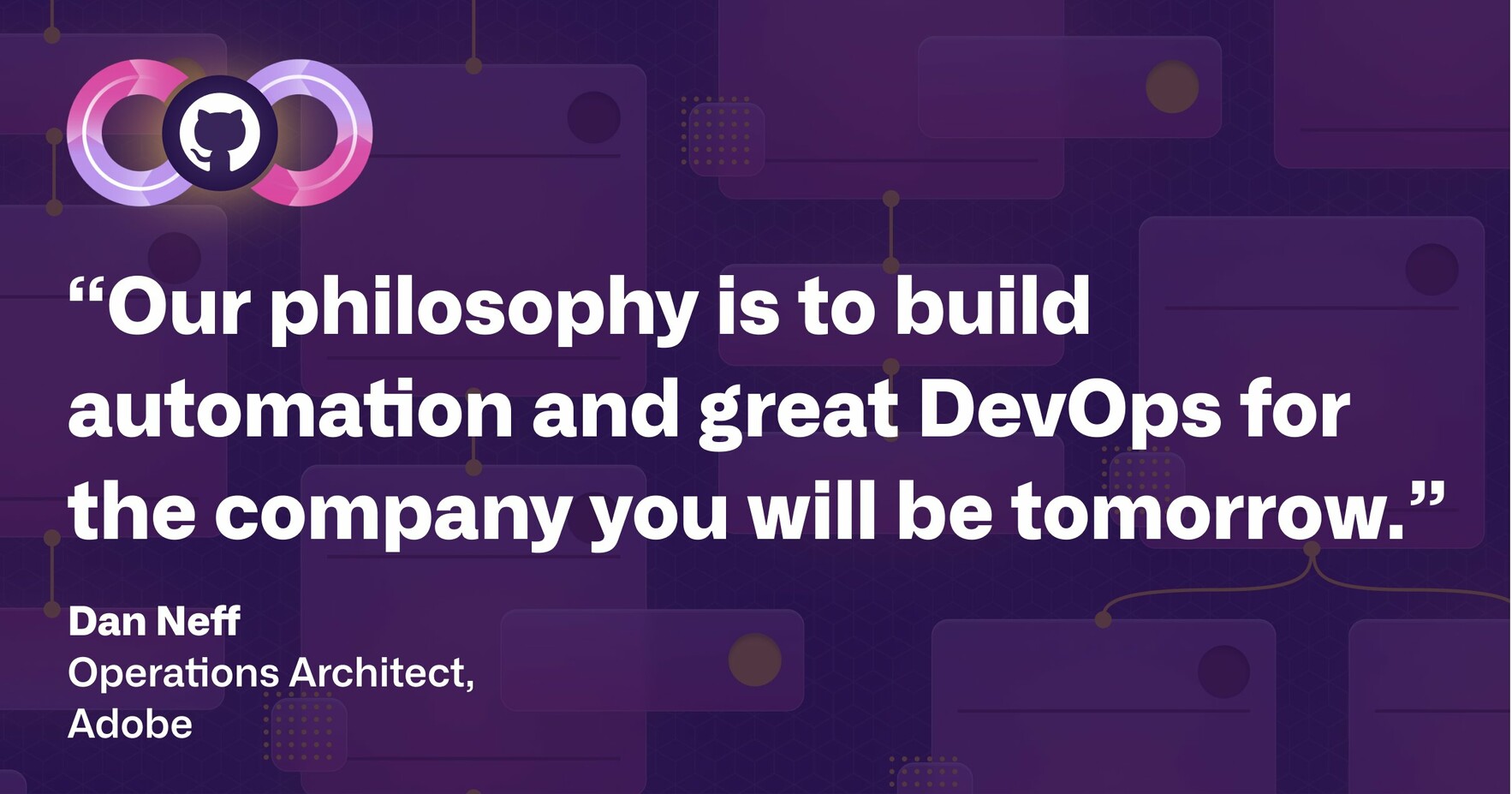 “Our philosophy is to build automation and great DevOps for the company you will be tomorrow.”

Dan Neff
Operations Architect,
Adobe